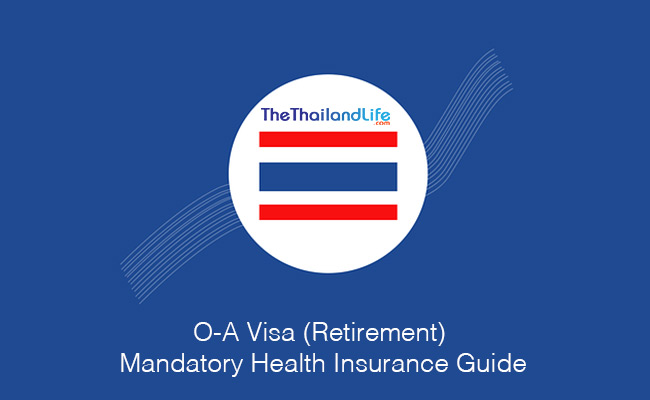 TheThailandLife
.com

O-A Visa (Retirement)
Mandatory Health Insurance Guide